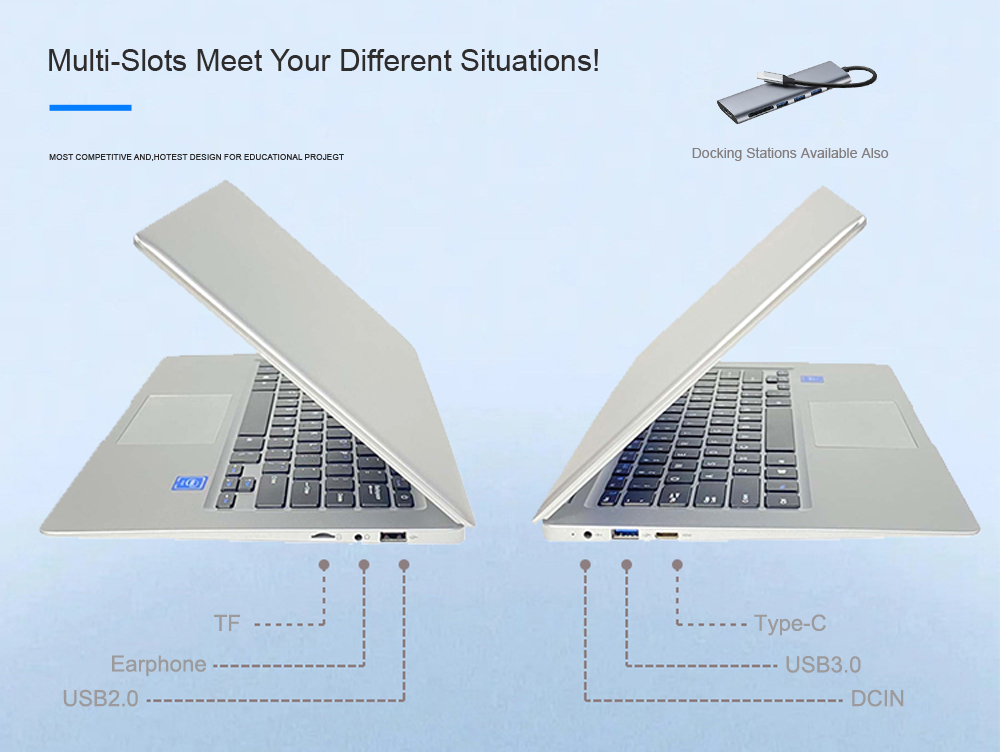 Multi-Slots Meet Your Different Situations!

MOST COMPETITIVE AND,HOTEST DESIGN FOR EDUCATIONAL PROJEGT

Docking Stations Available Also

TF

Earphone

USB2.0

Type-C

USB3.0

DCIN